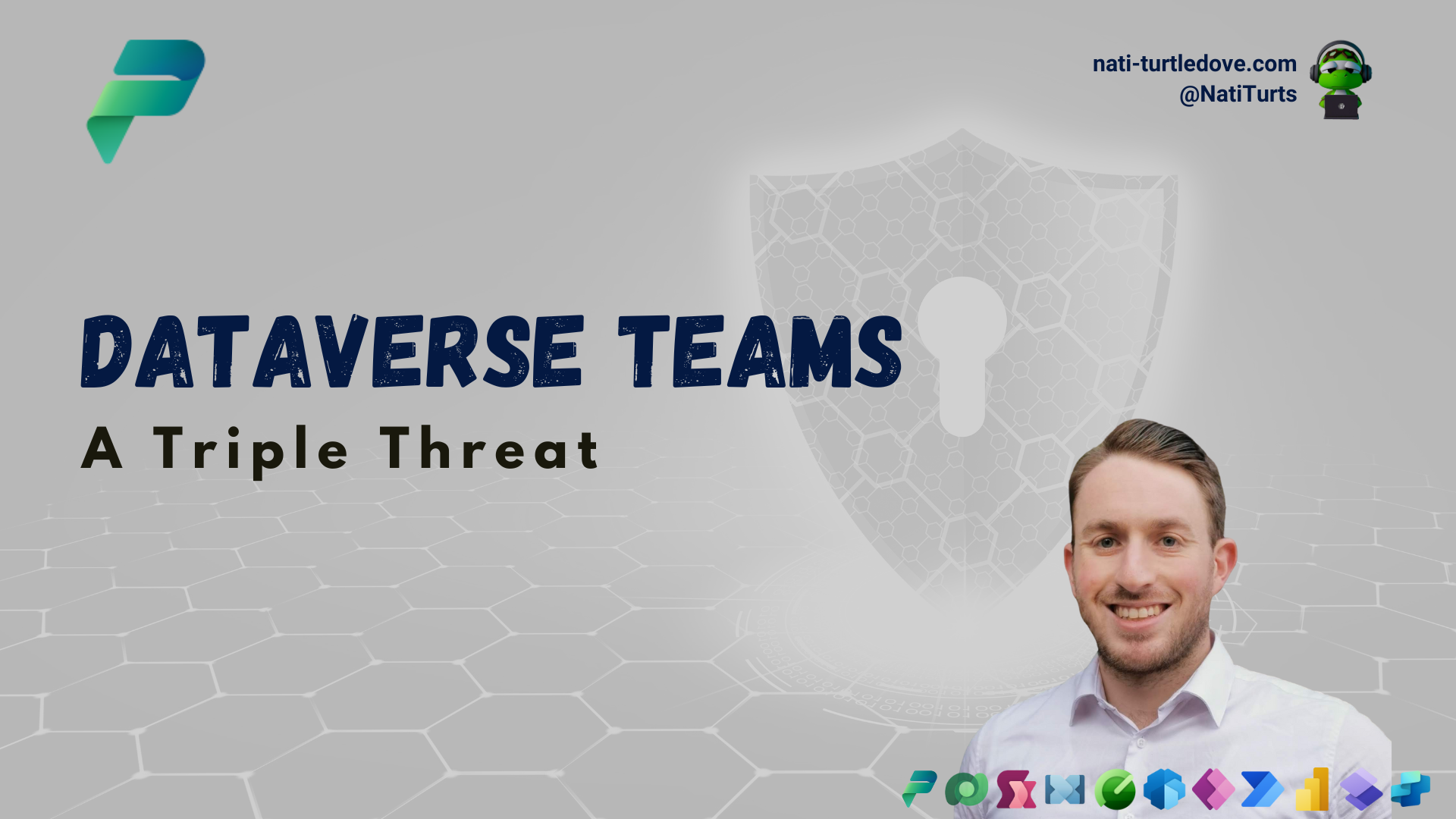 nati-turtledove.com
@NatiTurts

DATAVERSE TEAMS
A Triple Threat